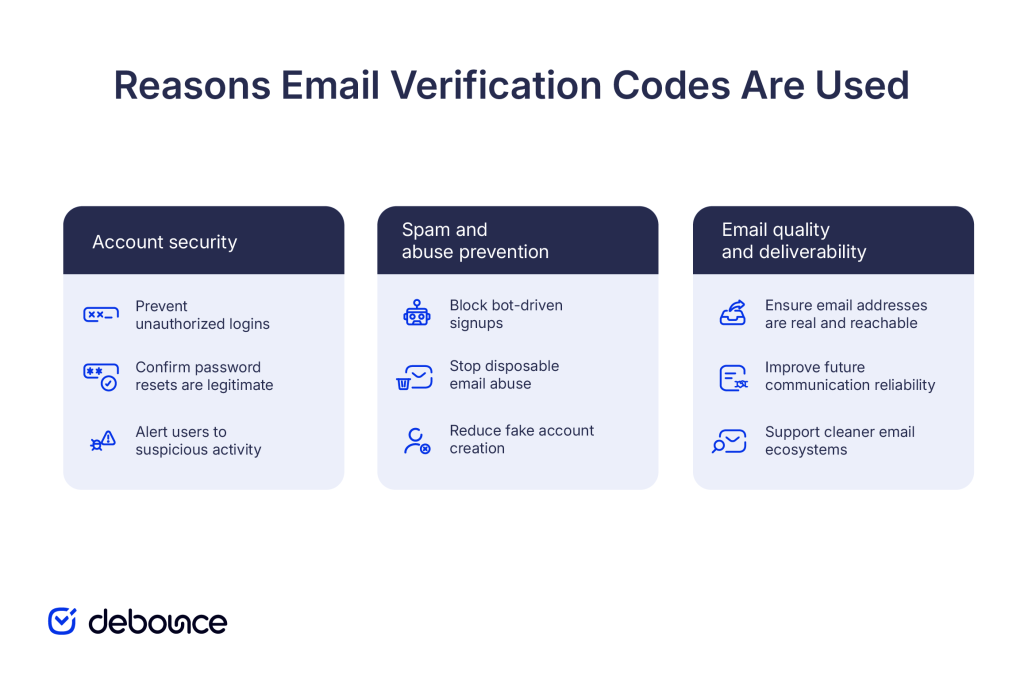 Reasons Email Verification Codes Are Used

Account security

Prevent unauthorized logins

Confirm password resets are legitimate

Alert users to suspicious activity

Spam and abuse prevention

Block bot-driven signups

Stop disposable email abuse

Reduce fake account creation

Email quality and deliverability

Ensure email addresses are real and reachable

Improve future communication reliability

Support cleaner email ecosystems

debounce